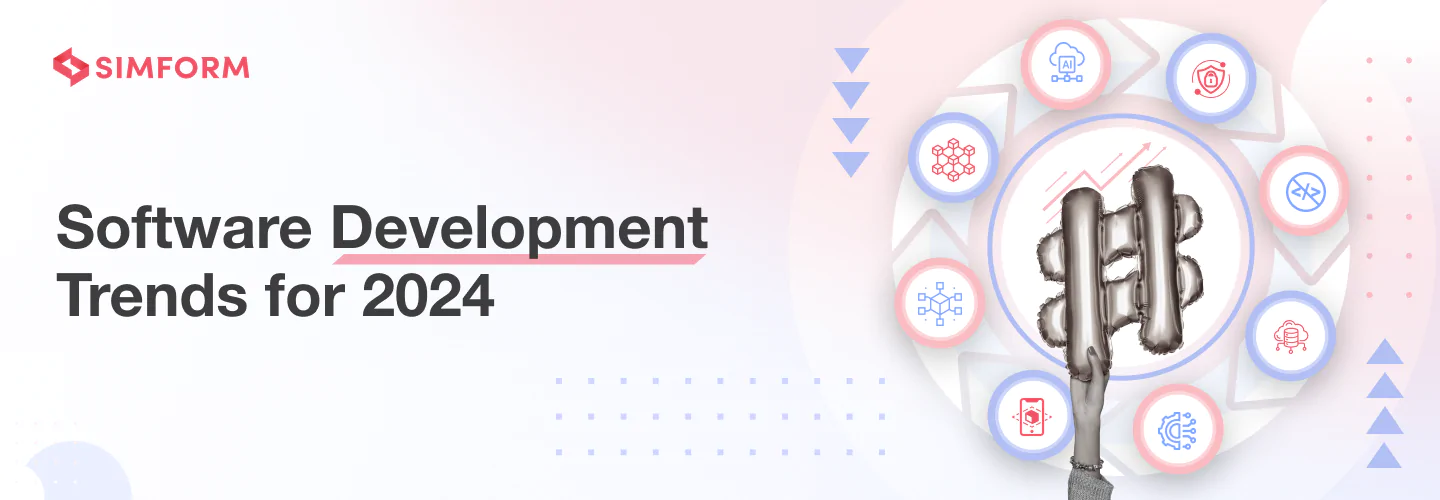 SIMFORM

Software Development Trends for 2024

AI